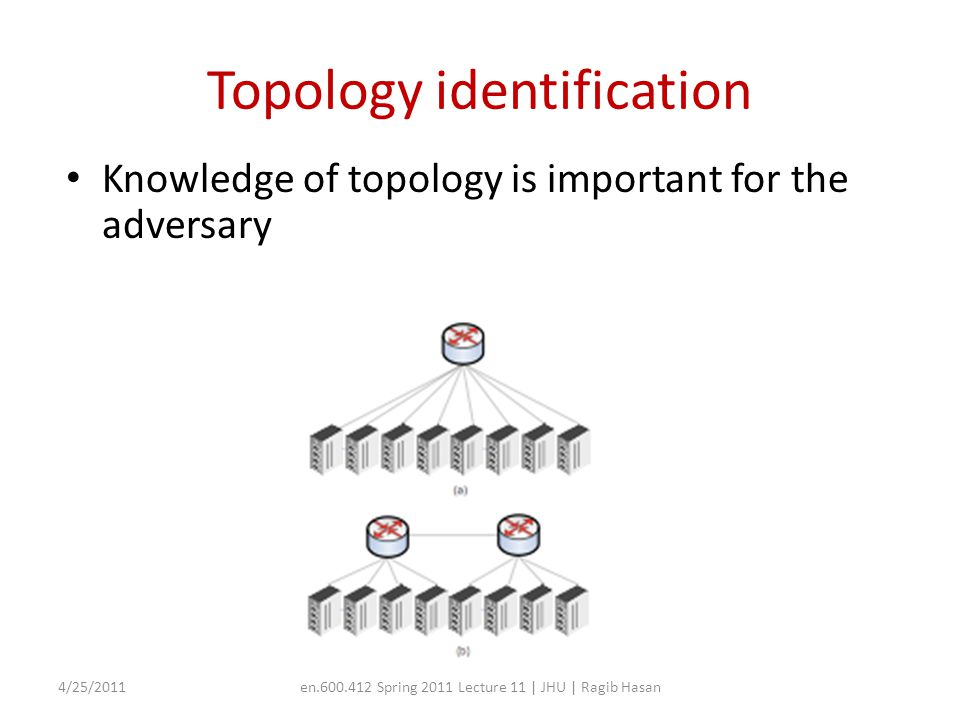 Topology identification

• Knowledge of topology is important for the adversary

(a)

(b)

4/25/2011

en.600.412 Spring 2011 Lecture 11 | JHU | Ragib Hasan